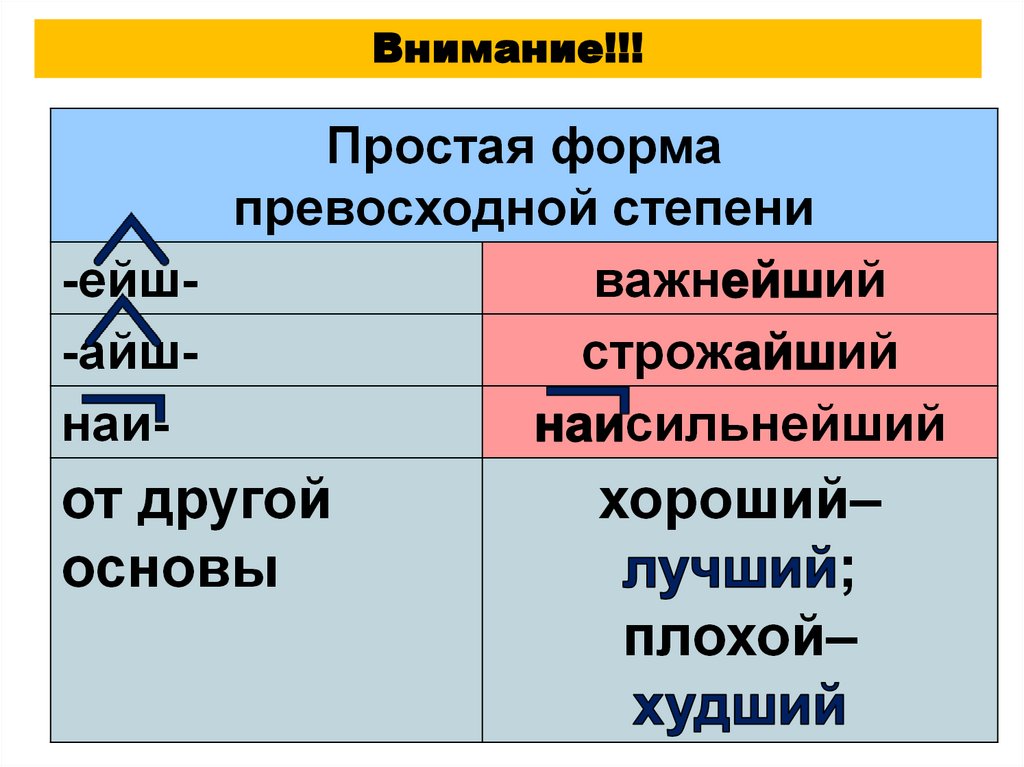 Внимание!!!

| Простая форма превосходной степени | |
|---|---|
| -ейш- | важнейший |
| -айш- | строжайший |
| наи- | наисильнейший |
| от другой основы | хороший– лучший; плохой– худший |